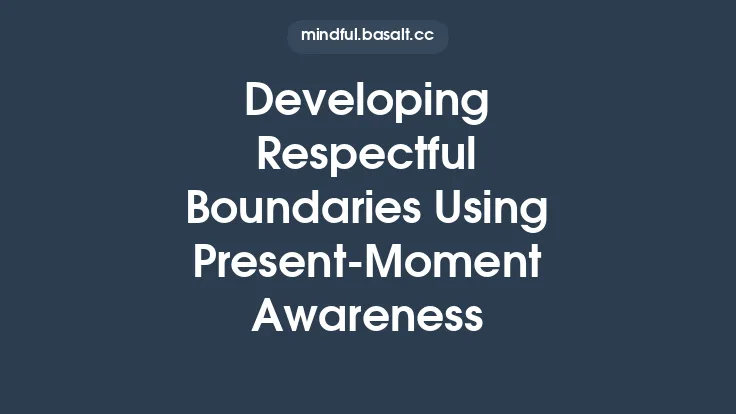 mindful.basalt.cc

Developing Respectful Boundaries Using Present-Moment Awareness